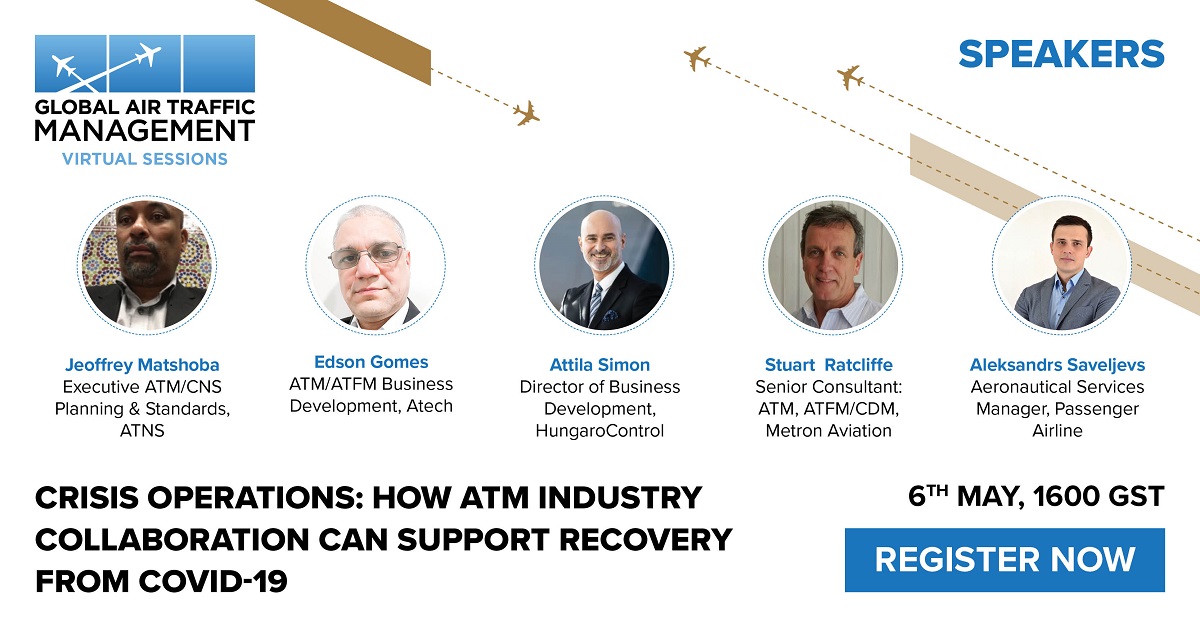 GLOBAL AIR TRAFFIC MANAGEMENT
VIRTUAL SESSIONS

SPEAKERS

Jeoffrey Matshoba
Executive ATM/CNS Planning & Standards, ATNS

Edson Gomes
ATM/ATFM Business Development, Atech

Attila Simon
Director of Business Development, HungaroControl

Stuart Ratcliffe
Senior Consultant: ATM, ATFM/CDM, Metron Aviation

Aleksandrs Saveljevs
Aeronautical Services Manager, Passenger Airline

CRISIS OPERATIONS: HOW ATM INDUSTRY COLLABORATION CAN SUPPORT RECOVERY FROM COVID-19

6$^{TH}$ MAY, 1600 GST

REGISTER NOW